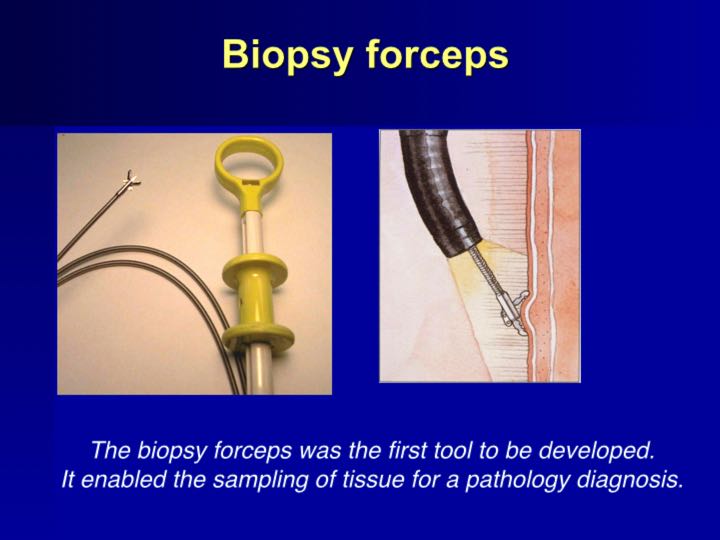 Biopsy forceps

The biopsy forceps was the first tool to be developed.
It enabled the sampling of tissue for a pathology diagnosis.